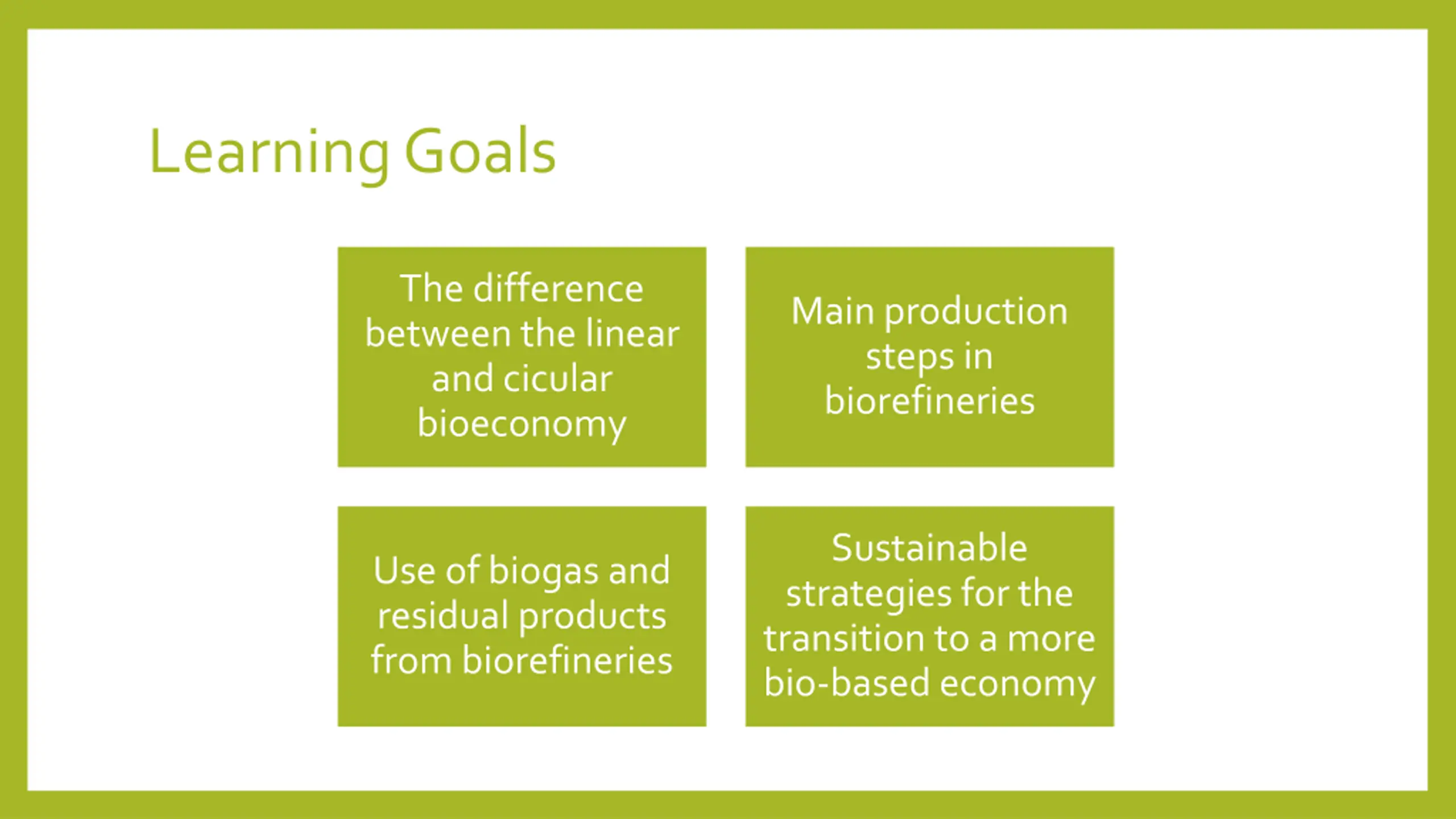 Learning Goals

The difference between the linear and cicular bioeconomy

Main production steps in biorefineries

Use of biogas and residual products from biorefineries

Sustainable strategies for the transition to a more bio-based economy